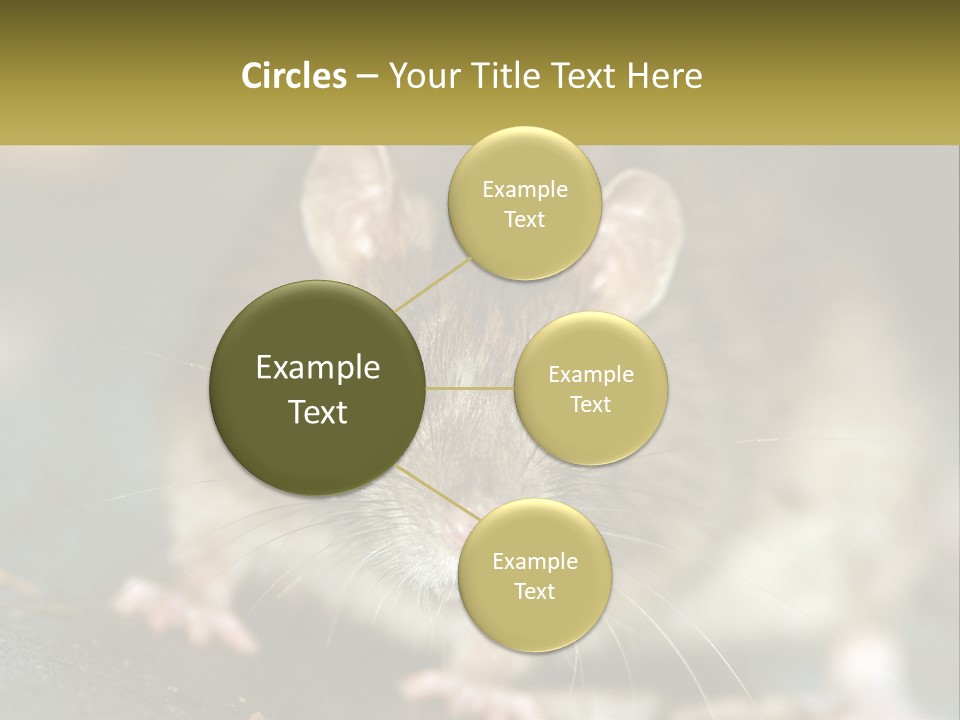 Circles – Your Title Text Here

Example Text

Example Text

Example Text

Example Text